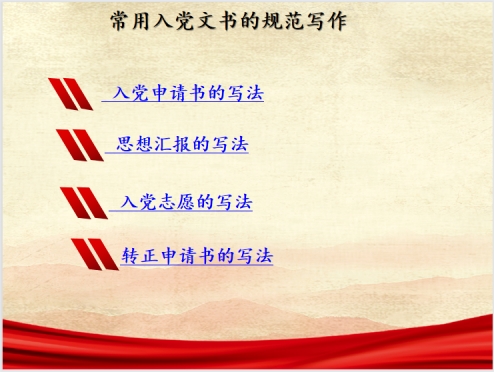 常用入党文书的规范写作

入党申请书的写法

思想汇报的写法

入党志愿的写法

转正申请书的写法